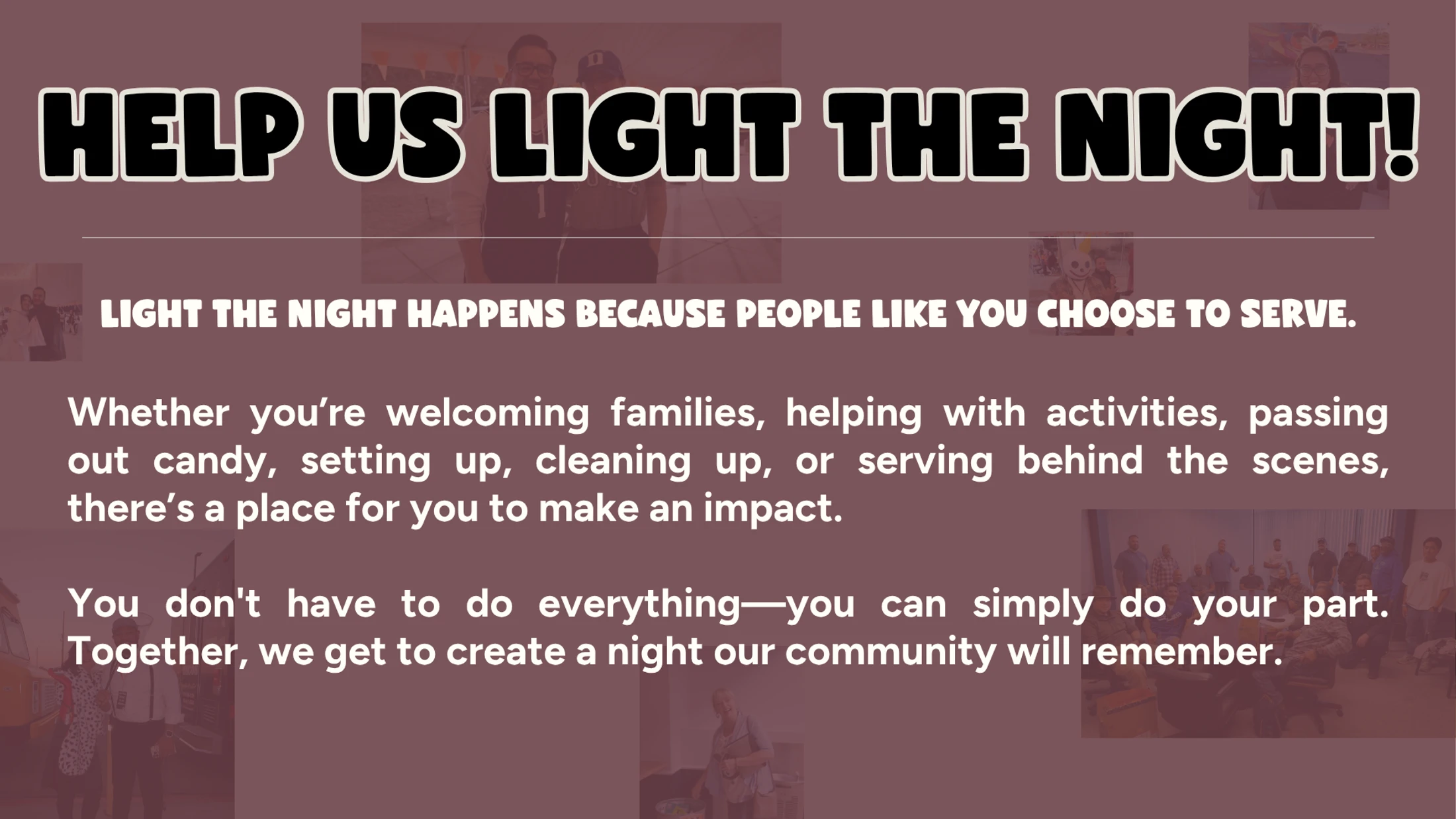 HELP US LIGHT THE NIGHT!

LIGHT THE NIGHT HAPPENS BECAUSE PEOPLE LIKE YOU CHOOSE TO SERVE.

Whether you're welcoming families, helping with activities, passing out candy, setting up, cleaning up, or serving behind the scenes, there's a place for you to make an impact.

You don't have to do everything—you can simply do your part. Together, we get to create a night our community will remember.